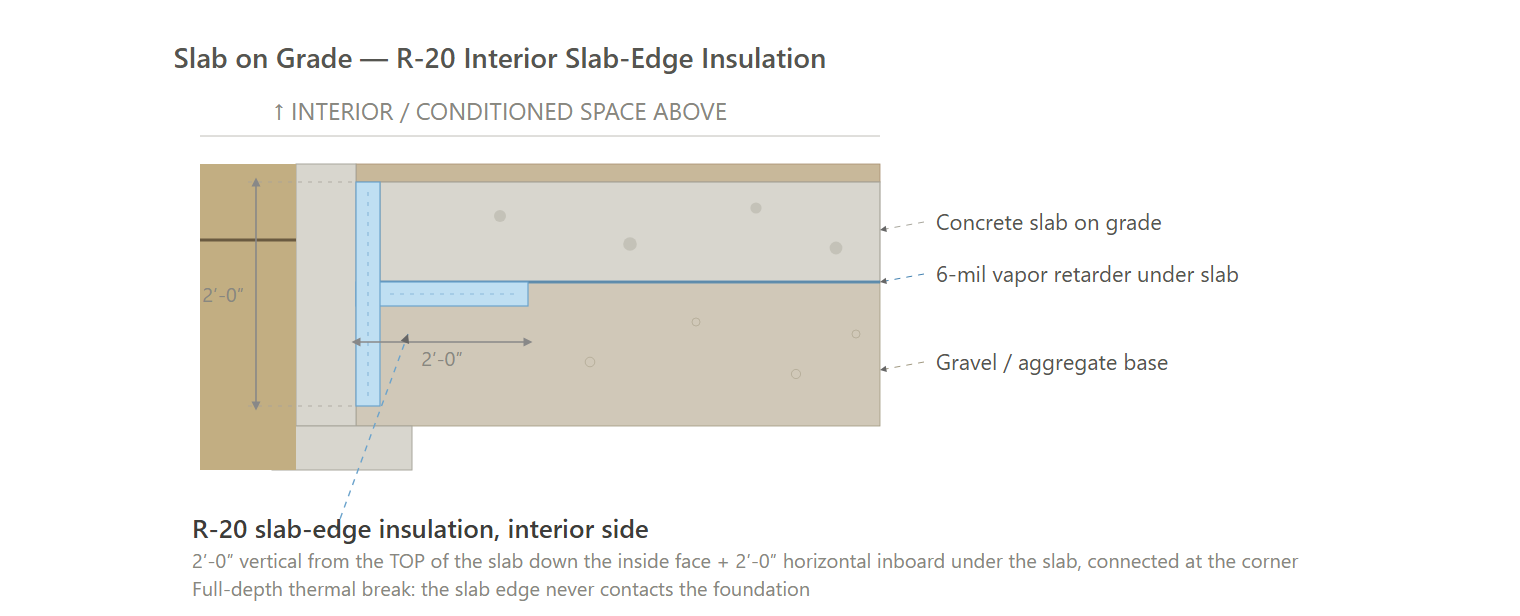 Slab on Grade — R-20 Interior Slab-Edge Insulation

↑ INTERIOR / CONDITIONED SPACE ABOVE

2′-0″

2′-0″

Concrete slab on grade

6-mil vapor retarder under slab

Gravel / aggregate base

R-20 slab-edge insulation, interior side

2′-0″ vertical from the TOP of the slab down the inside face + 2′-0″ horizontal inboard under the slab, connected at the corner

Full-depth thermal break: the slab edge never contacts the foundation